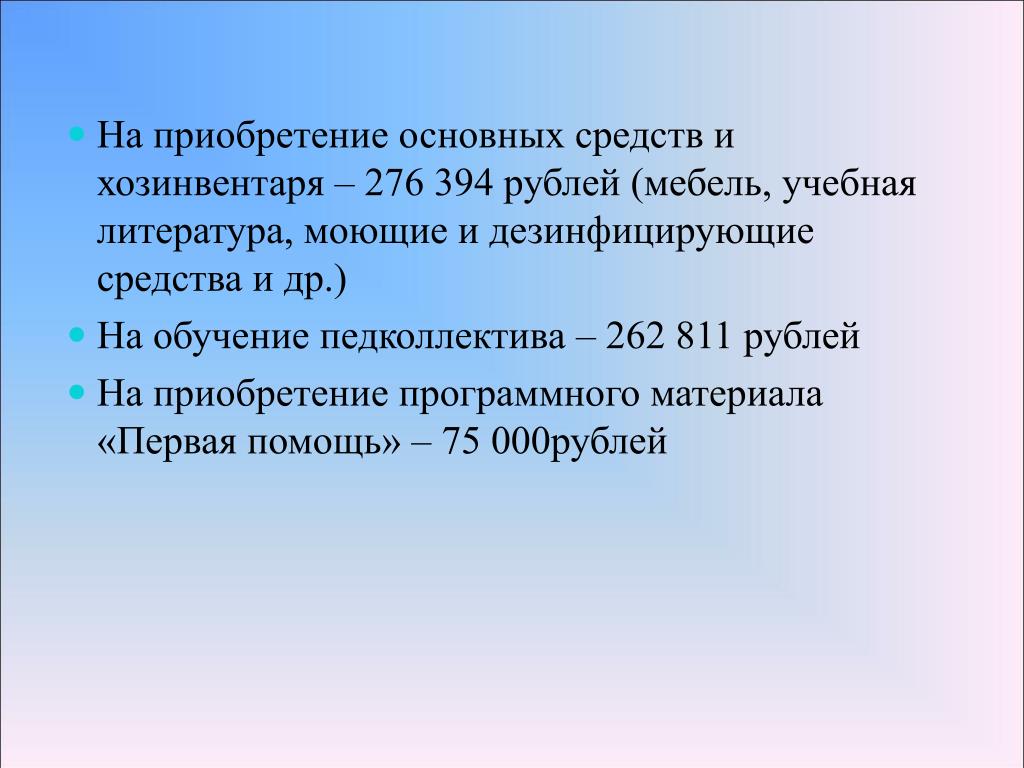 На приобретение основных средств и хозинвентаря – 276 394 рублей (мебель, учебная литература, моющие и дезинфицирующие средства и др.)

На обучение педколлектива – 262 811 рублей

На приобретение программного материала «Первая помощь» – 75 000рублей